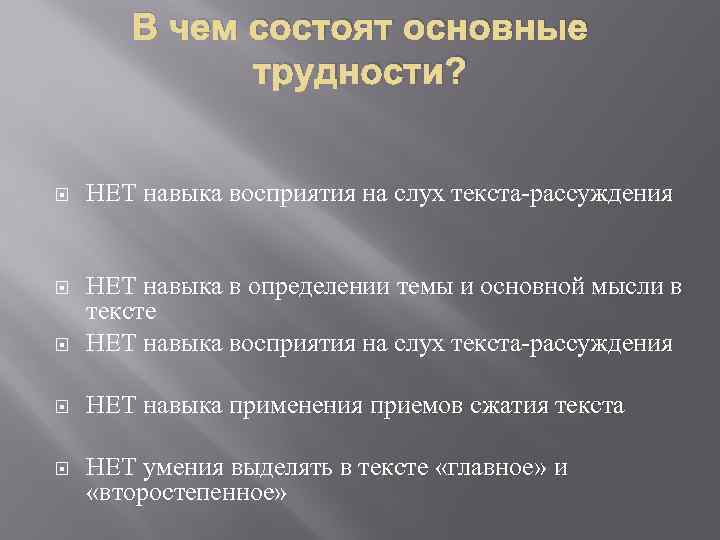 В чем состоят основные трудности?

НЕТ навыка восприятия на слух текста-рассуждения

НЕТ навыка в определении темы и основной мысли в тексте

НЕТ навыка восприятия на слух текста-рассуждения

НЕТ навыка применения приемов сжатия текста

НЕТ умения выделять в тексте «главное» и «второстепенное»